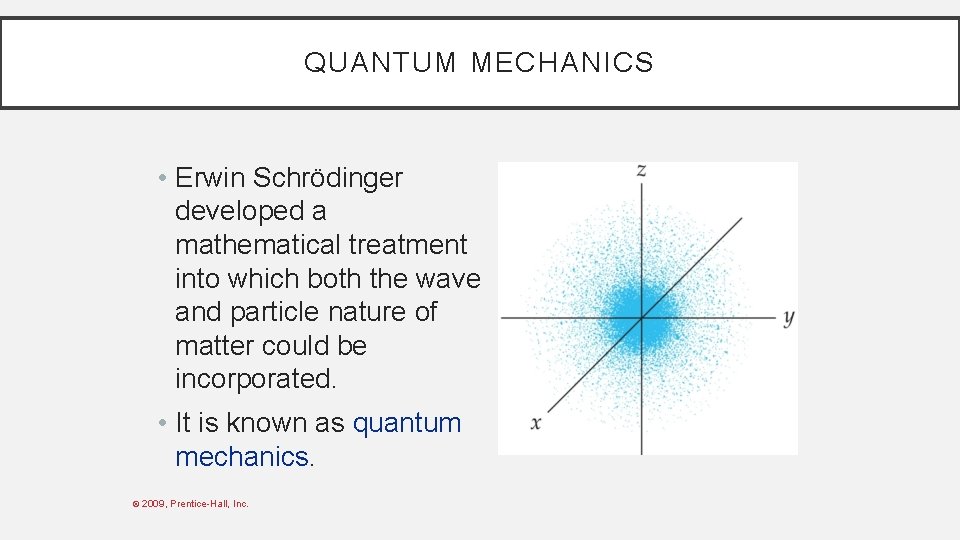 QUANTUM MECHANICS

• Erwin Schrödinger developed a mathematical treatment into which both the wave and particle nature of matter could be incorporated.

• It is known as quantum mechanics.

$z$

$y$

$x$

© 2009, Prentice-Hall, Inc.